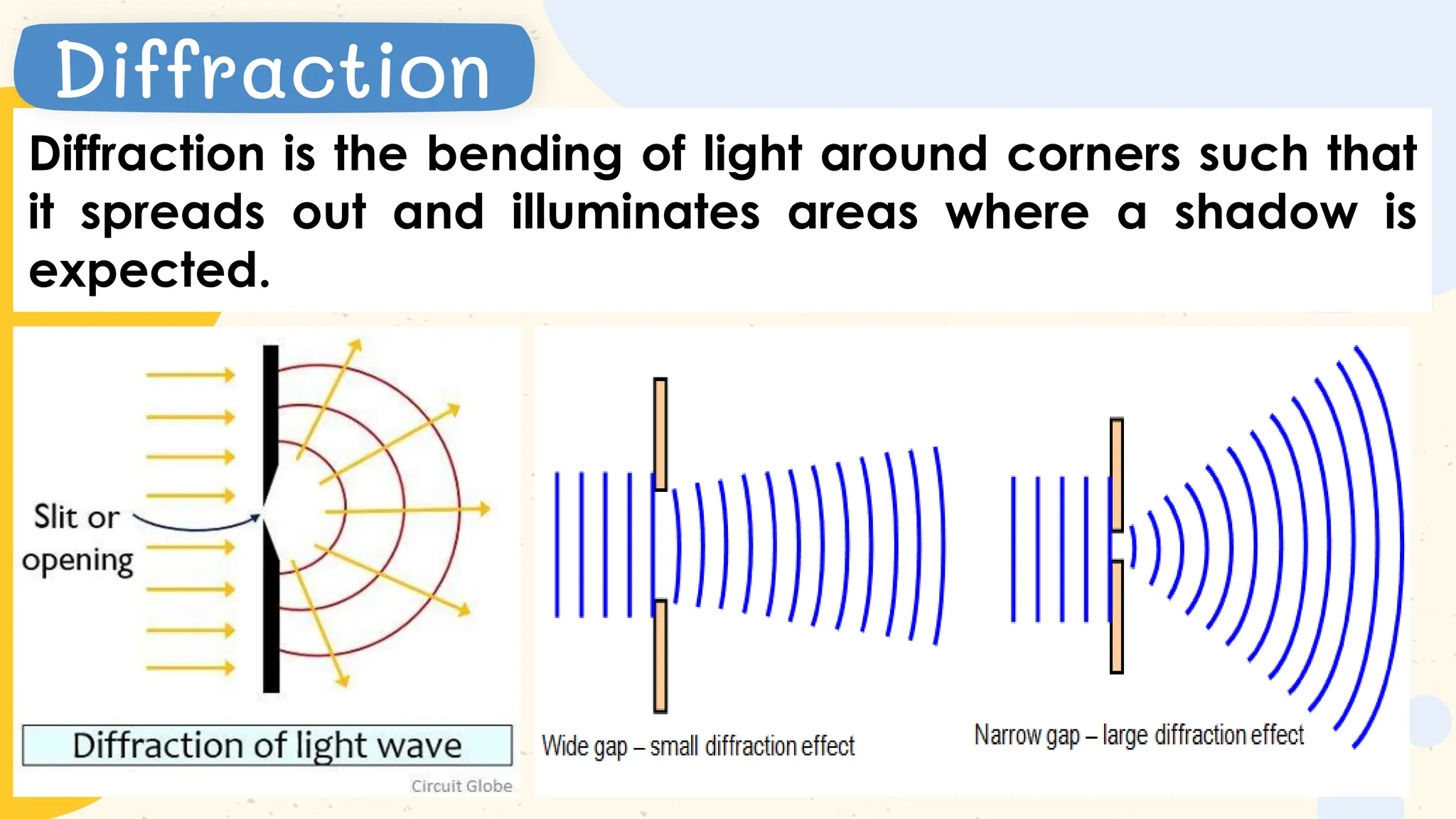 Diffraction

Diffraction is the bending of light around corners such that it spreads out and illuminates areas where a shadow is expected.

Slit or opening

Diffraction of light wave

Circuit Globe

Wide gap – small diffraction effect

Narrow gap – large diffraction effect